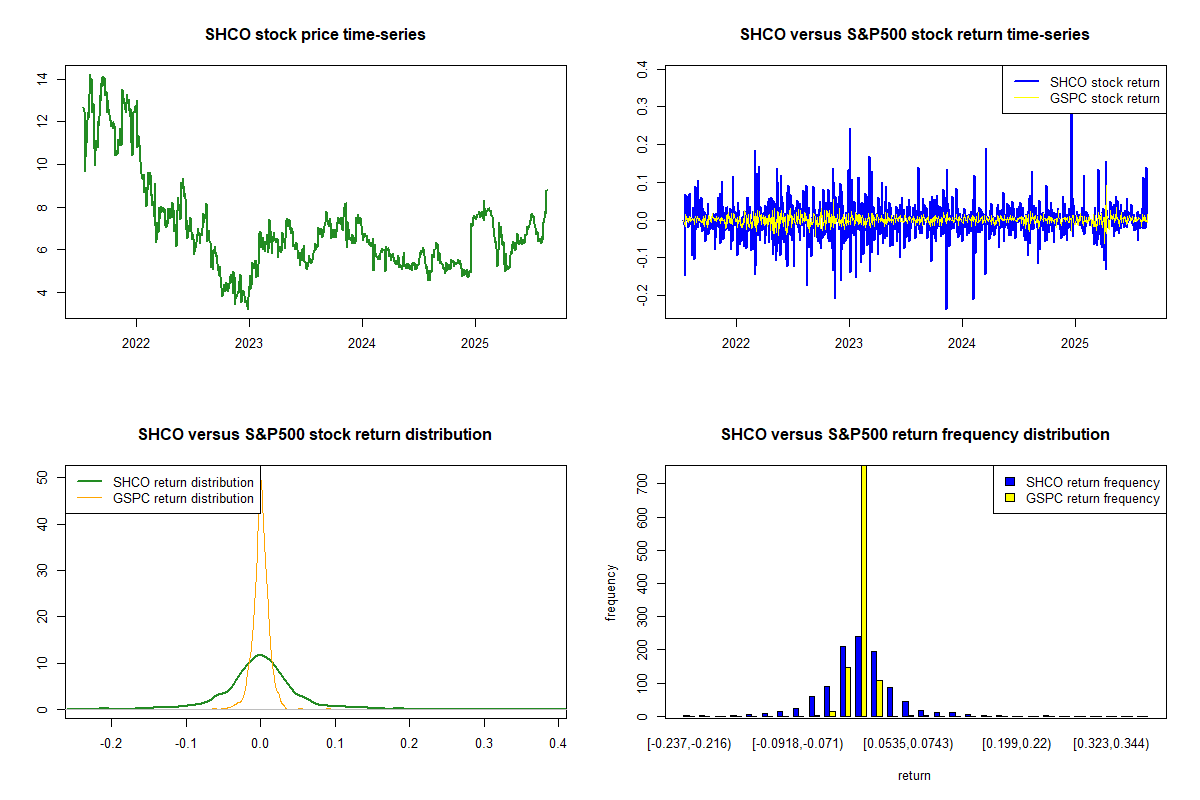 SHCO stock price time-series

14
12
10
8
6
4

2022 2023 2024 2025

SHCO versus S&P500 stock return time-series

SHCO stock return
GSPC stock return

0.4
0.3
0.2
0.1
0.0
-0.1
-0.2

2022 2023 2024 2025

SHCO versus S&P500 stock return distribution

SHCO return distribution
GSPC return distribution

50
40
30
20
10
0

-0.2 -0.1 0.0 0.1 0.2 0.3 0.4

SHCO versus S&P500 return frequency distribution

SHCO return frequency
GSPC return frequency

frequency

700
600
500
400
300
200
100
0

[-0.237,-0.216) [-0.0918,-0.071) [0.0535,0.0743) [0.199,0.22) [0.323,0.344)

return